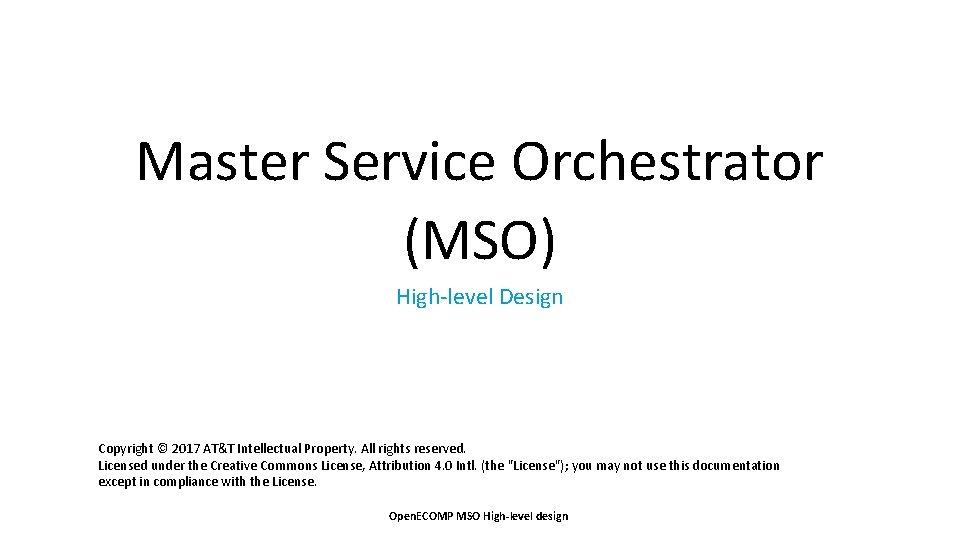 Master Service Orchestrator (MSO)

High-level Design

Copyright © 2017 AT&T Intellectual Property. All rights reserved.
Licensed under the Creative Commons License, Attribution 4.0 Intl. (the "License"); you may not use this documentation except in compliance with the License.

OpenECOMP MSO High-level design